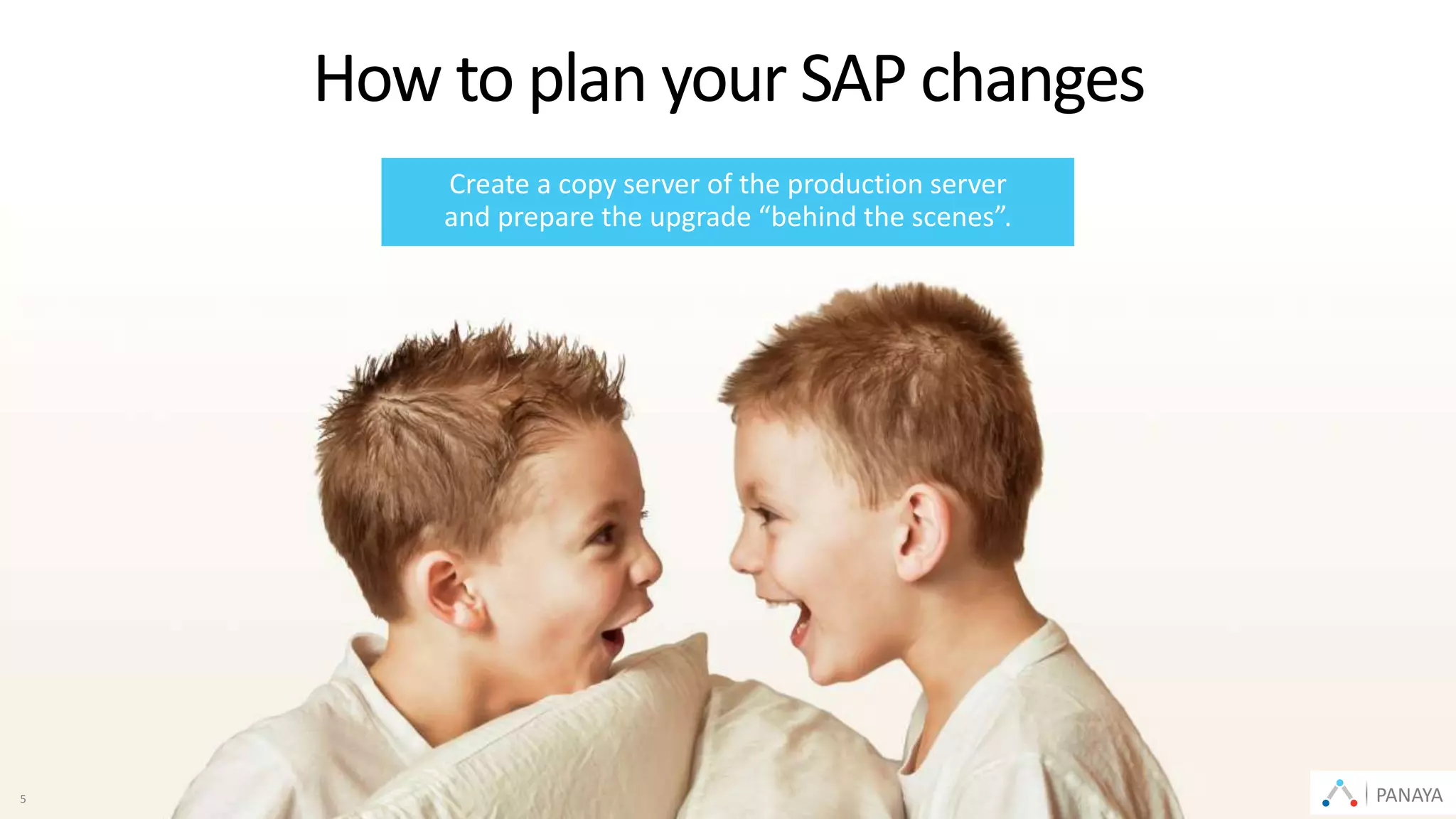 How to plan your SAP changes

Create a copy server of the production server and prepare the upgrade “behind the scenes”.

5

PANAYA